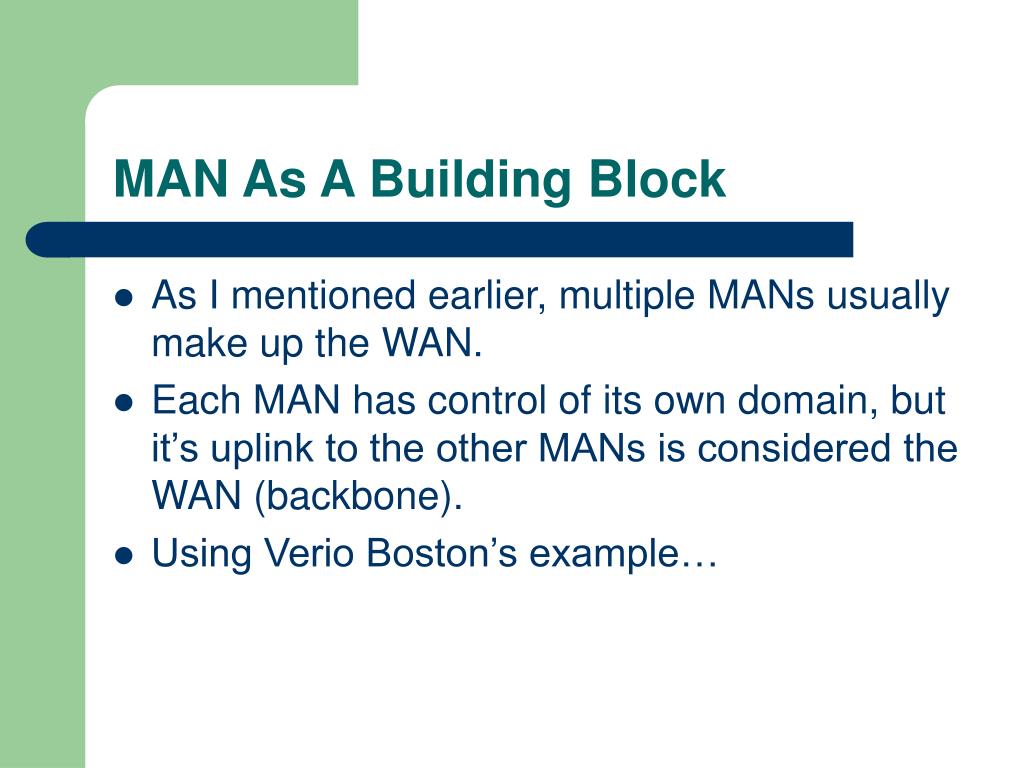 MAN As A Building Block

- As I mentioned earlier, multiple MANs usually make up the WAN.
- Each MAN has control of its own domain, but it’s uplink to the other MANs is considered the WAN (backbone).
- Using Verio Boston’s example…